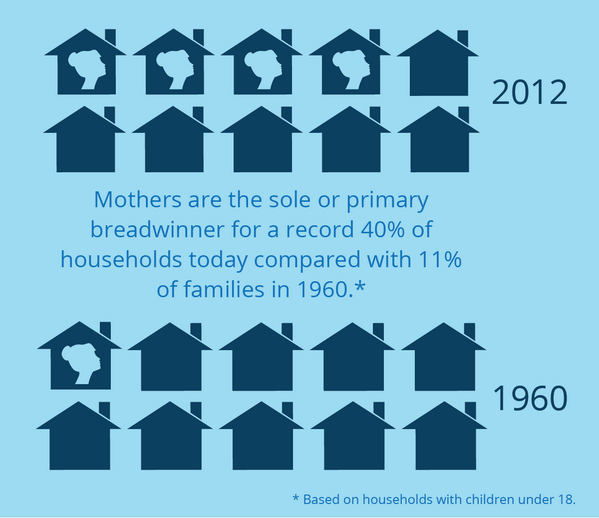 2012

Mothers are the sole or primary breadwinner for a record 40% of households today compared with 11% of families in 1960.*

1960

* Based on households with children under 18.